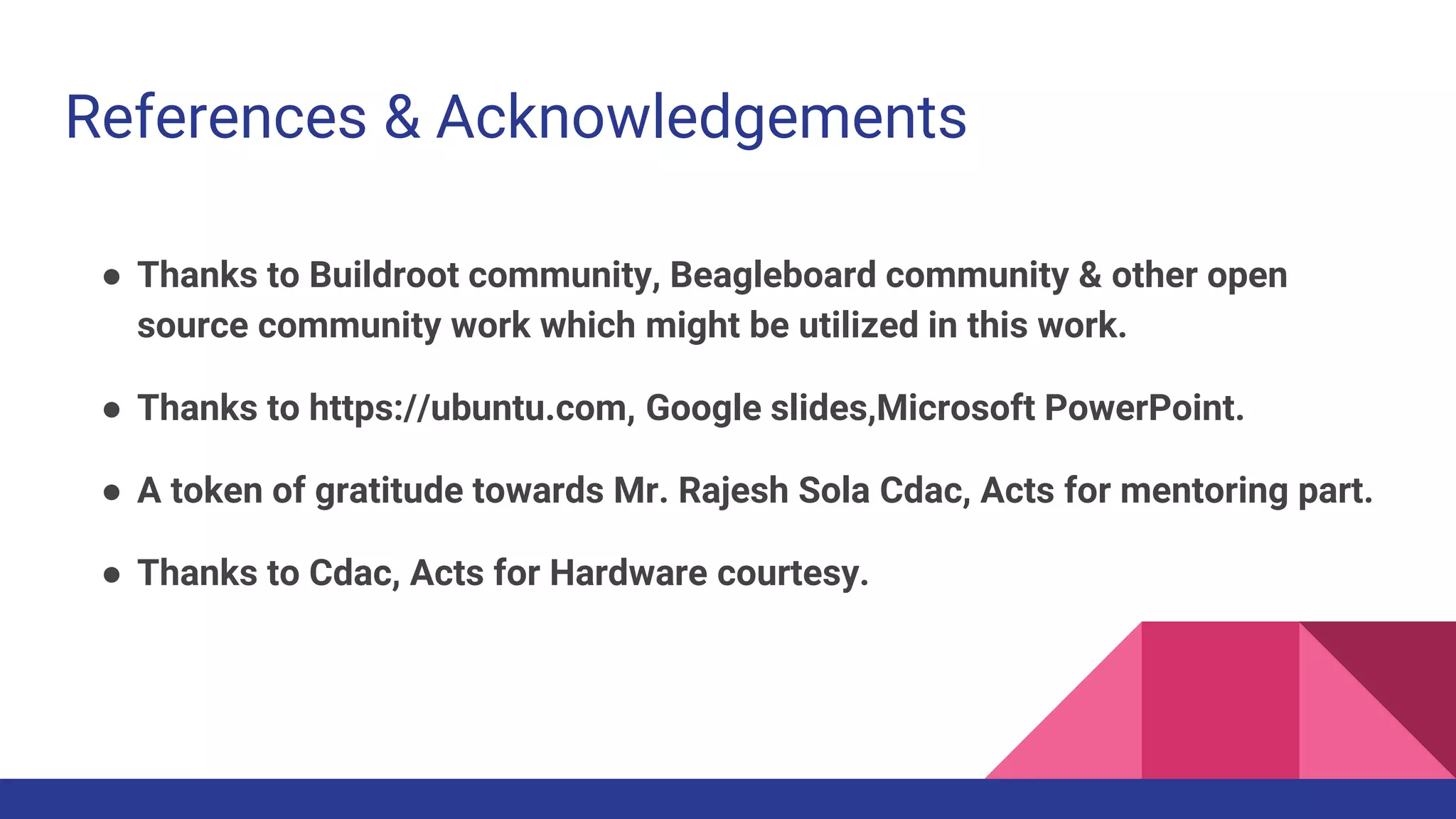 References & Acknowledgements

● Thanks to Buildroot community, Beagleboard community & other open source community work which might be utilized in this work.

● Thanks to https://ubuntu.com, Google slides,Microsoft PowerPoint.

● A token of gratitude towards Mr. Rajesh Sola Cdac, Acts for mentoring part.

● Thanks to Cdac, Acts for Hardware courtesy.